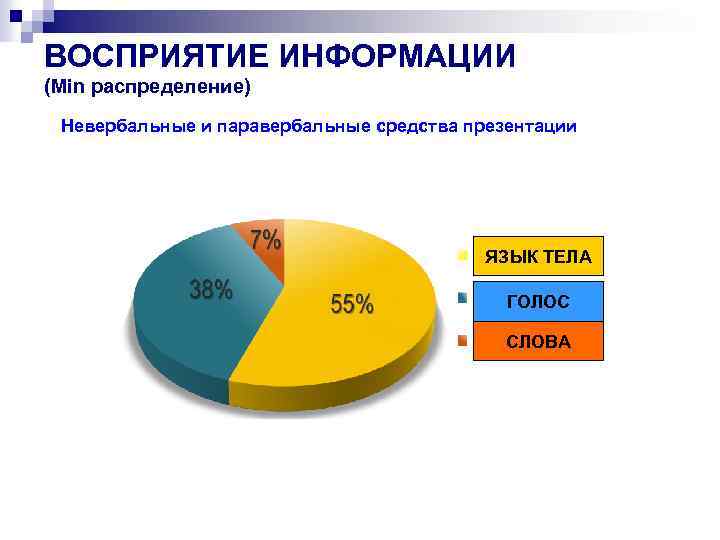 ВОСПРИЯТИЕ ИНФОРМАЦИИ
(Min распределение)

Невербальные и паравербальные средства презентации

7%
38%
55%

ЯЗЫК ТЕЛА
ГОЛОС
СЛОВА